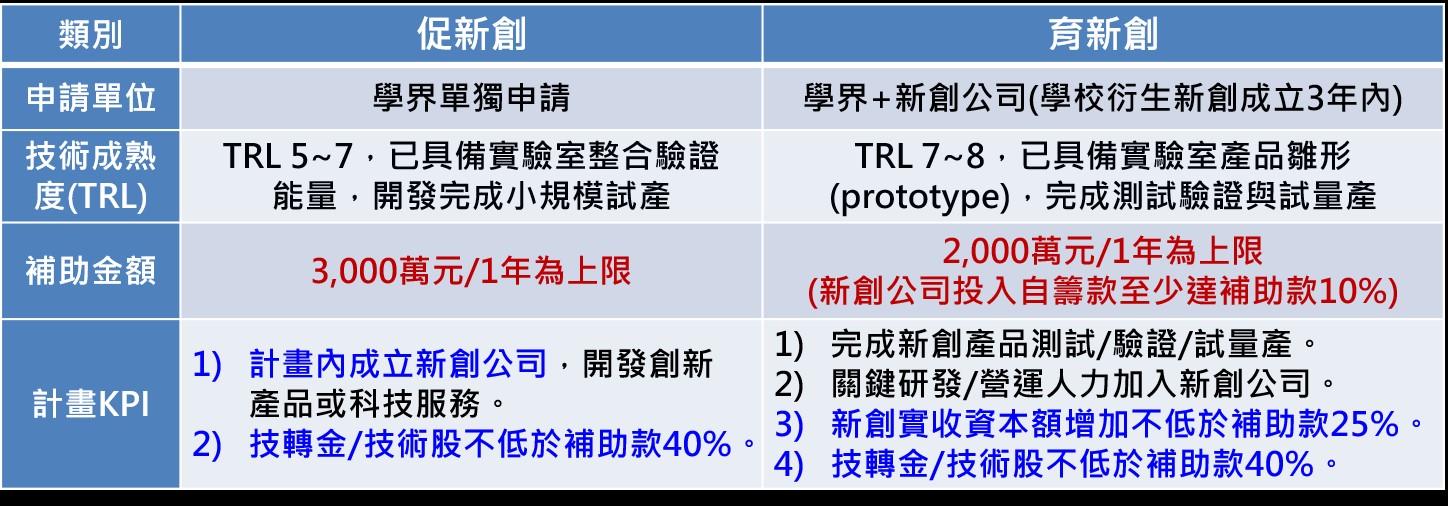 | 類別 | 促新創 | 育新創 |
|---|---|---|
| 申請單位 | 學界單獨申請 | 學界+新創公司(學校衍生新創成立3年內) |
| 技術成熟度(TRL) | TRL 5~7，已具備實驗室整合驗證能量，開發完成小規模試產 | TRL 7~8，已具備實驗室產品雛形(prototype)，完成測試驗證與試量產 |
| 補助金額 | 3,000萬元/1年為上限 | 2,000萬元/1年為上限 (新創公司投入自籌款至少達補助款10%) |
| 計畫KPI | 1) 計畫內成立新創公司，開發創新產品或科技服務。 2) 技轉金/技術股不低於補助款40%。 | 1) 完成新創產品測試/驗證/試量產。 2) 關鍵研發/營運人力加入新創公司。 3) 新創實收資本額增加不低於補助款25%。 4) 技轉金/技術股不低於補助款40%。 |